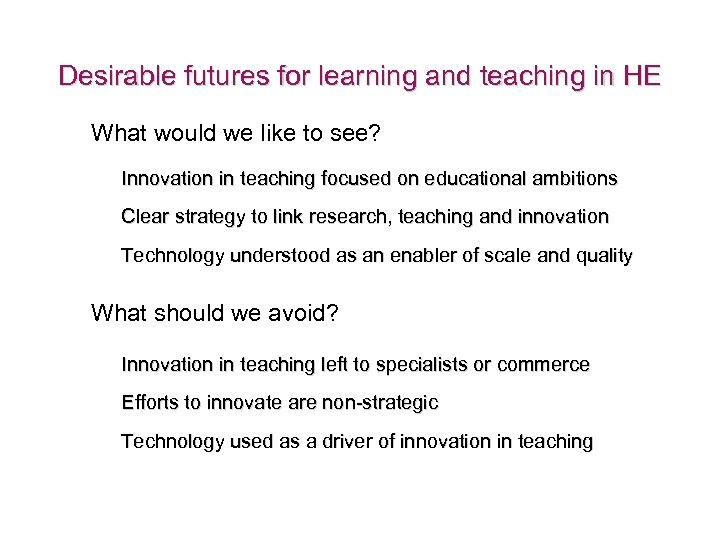 Desirable futures for learning and teaching in HE

What would we like to see?

Innovation in teaching focused on educational ambitions

Clear strategy to link research, teaching and innovation

Technology understood as an enabler of scale and quality

What should we avoid?

Innovation in teaching left to specialists or commerce

Efforts to innovate are non-strategic

Technology used as a driver of innovation in teaching